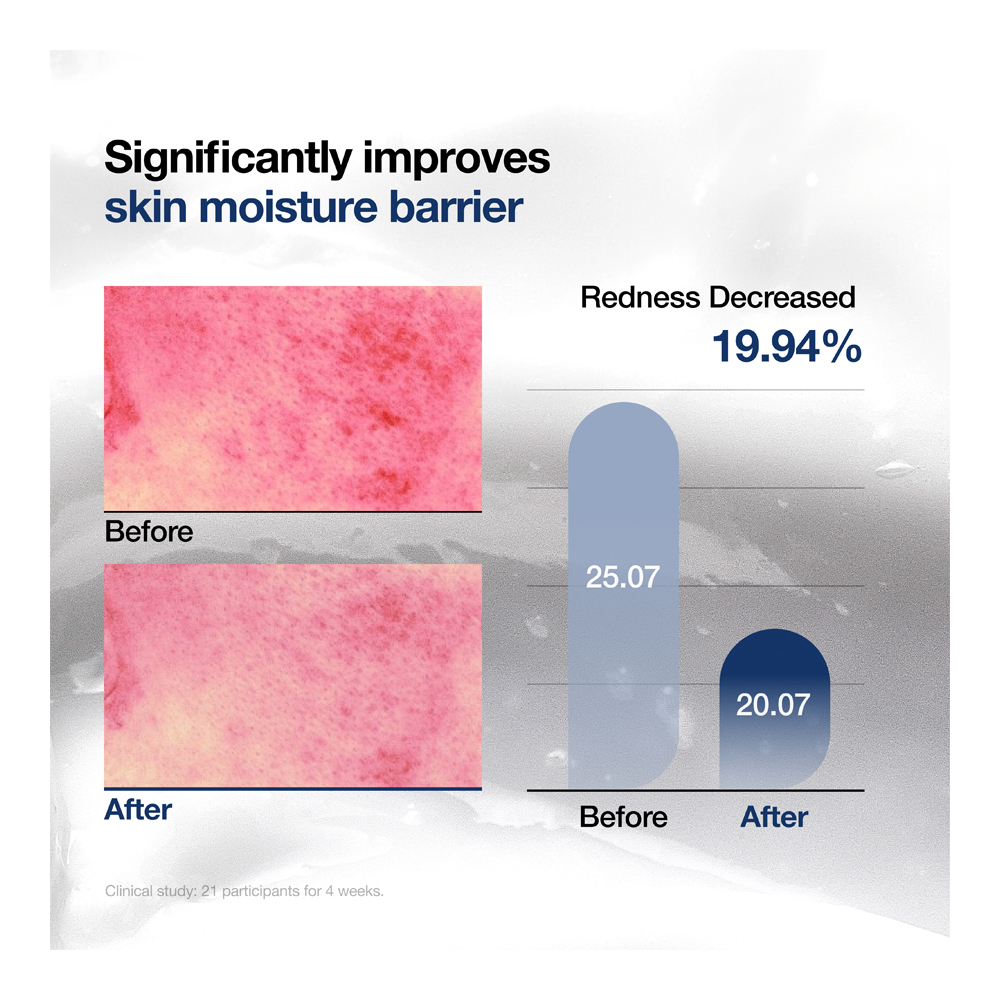 Significantly improves
skin moisture barrier

Before

After

Redness Decreased
19.94%

25.07

20.07

Before After

Clinical study: 21 participants for 4 weeks.